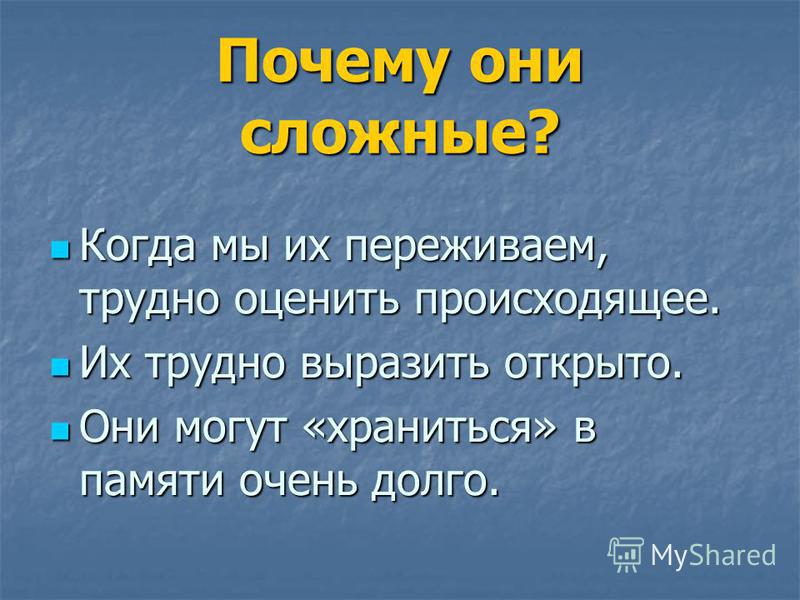 Почему они сложные?

Когда мы их переживаем, трудно оценить происходящее.

Их трудно выразить открыто.

Они могут «храниться» в памяти очень долго.

MyShared